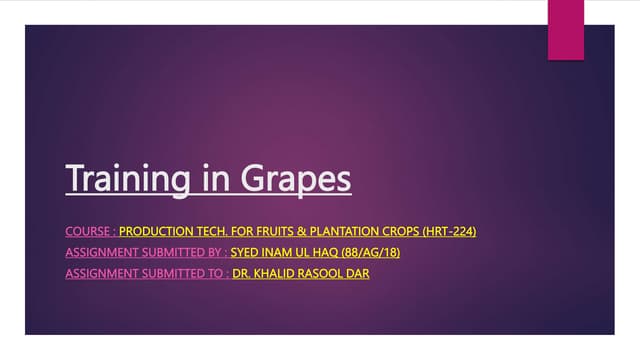 Training in Grapes

COURSE : PRODUCTION TECH. FOR FRUITS & PLANTATION CROPS (HRT-224)

ASSIGNMENT SUBMITTED BY : SYED INAM UL HAQ (88/AG/18)

ASSIGNMENT SUBMITTED TO : DR. KHALID RASOOL DAR